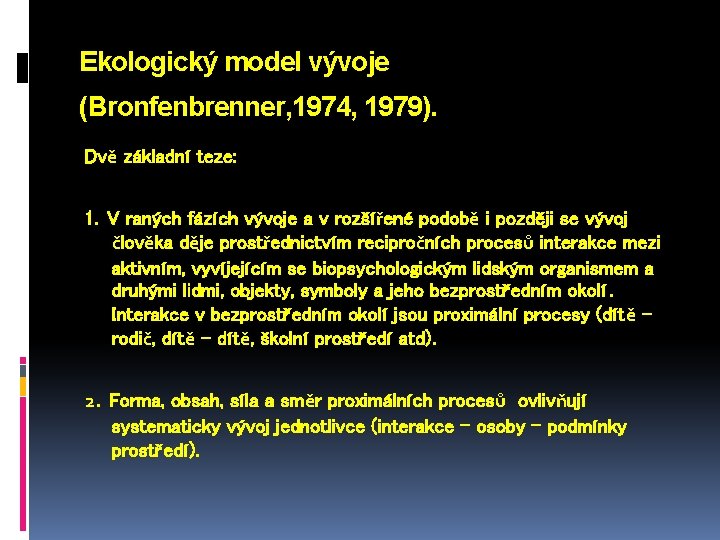 Ekologický model vývoje

(Bronfenbrenner,1974, 1979).

Dvě základní teze:

1. V raných fázích vývoje a v rozšířené podobě i později se vývoj člověka děje prostřednictvím recipročních procesů interakce mezi aktivním, vyvíjejícím se biopsychologickým lidským organismem a druhými lidmi, objekty, symboly a jeho bezprostředním okolí. Interakce v bezprostředním okolí jsou proximální procesy (dítě – rodič, dítě – dítě, školní prostředí atd).

2. Forma, obsah, síla a směr proximálních procesů ovlivňují systematicky vývoj jednotlivce (interakce – osoby – podmínky prostředí).